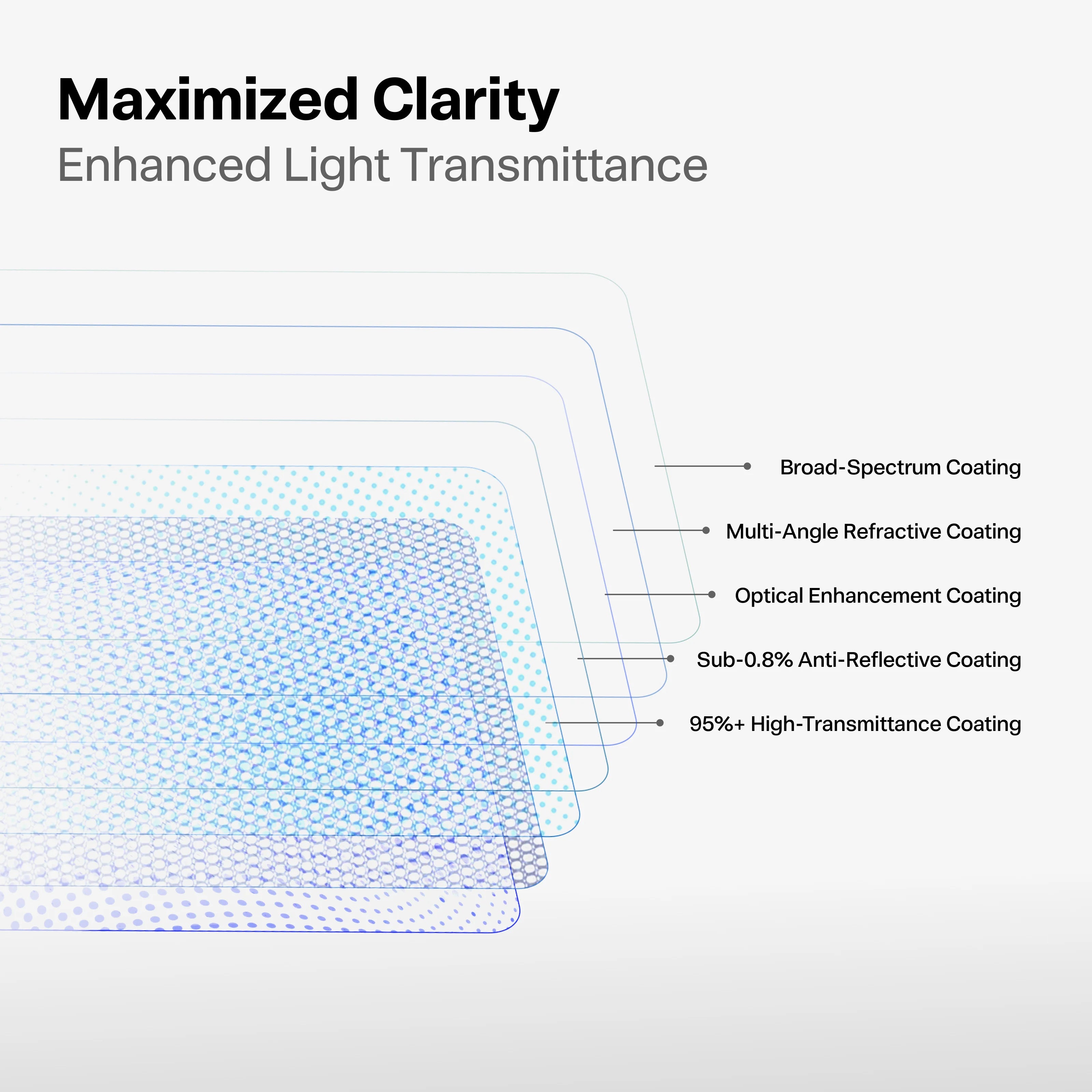 Maximized Clarity
Enhanced Light Transmittance

Broad-Spectrum Coating

Multi-Angle Refractive Coating

Optical Enhancement Coating

Sub-0.8% Anti-Reflective Coating

95%+ High-Transmittance Coating